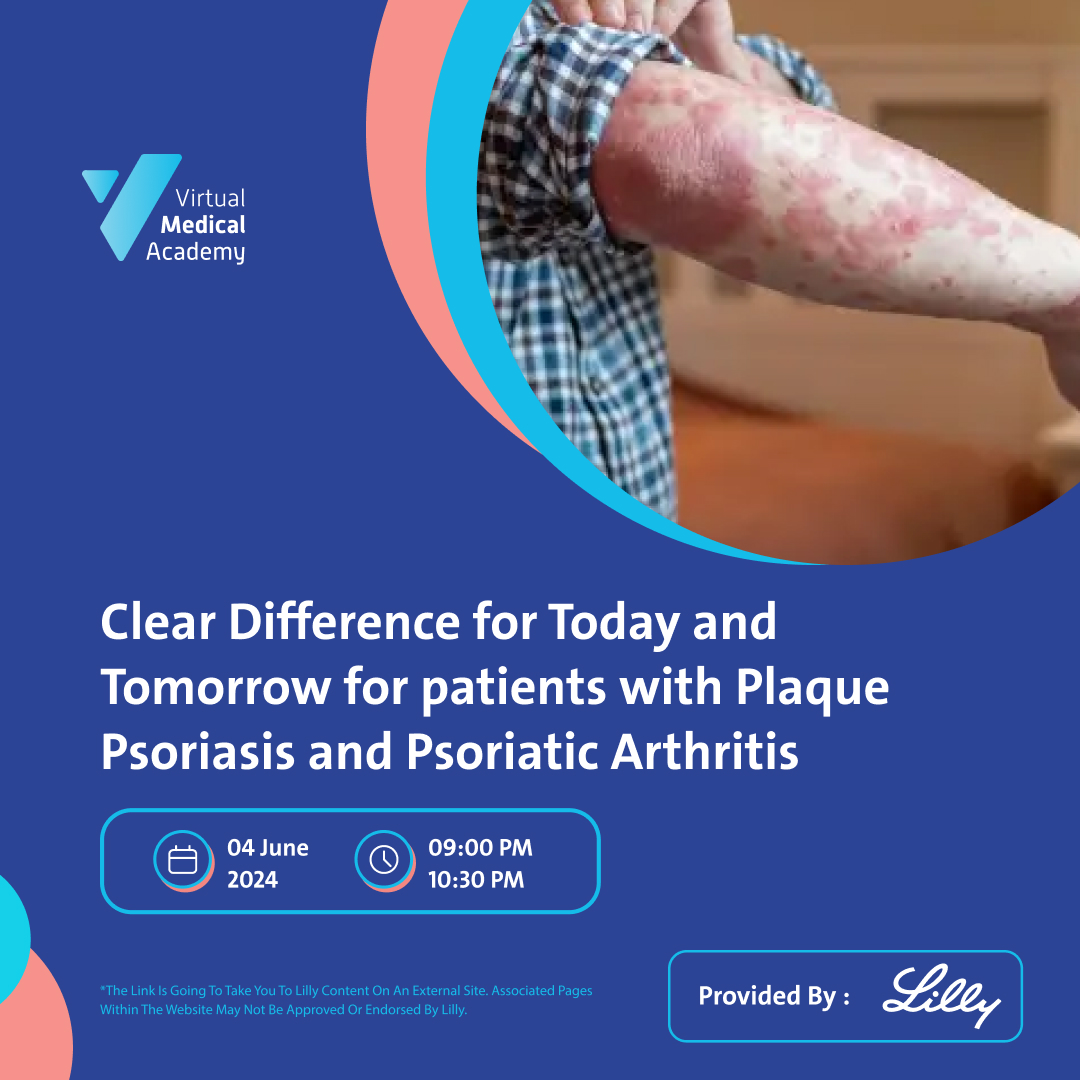 Virtual Medical Academy

Clear Difference for Today and Tomorrow for patients with Plaque Psoriasis and Psoriatic Arthritis

04 June 2024

09:00 PM
10:30 PM

*The Link Is Going To Take You To Lilly Content On An External Site. Associated Pages Within The Website May Not Be Approved Or Endorsed By Lilly.

Provided By : Lilly